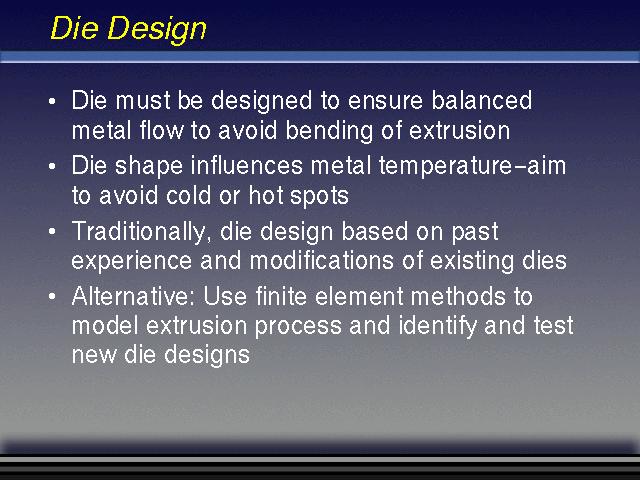 Die Design

• Die must be designed to ensure balanced metal flow to avoid bending of extrusion

• Die shape influences metal temperature–aim to avoid cold or hot spots

• Traditionally, die design based on past experience and modifications of existing dies

• Alternative: Use finite element methods to model extrusion process and identify and test new die designs